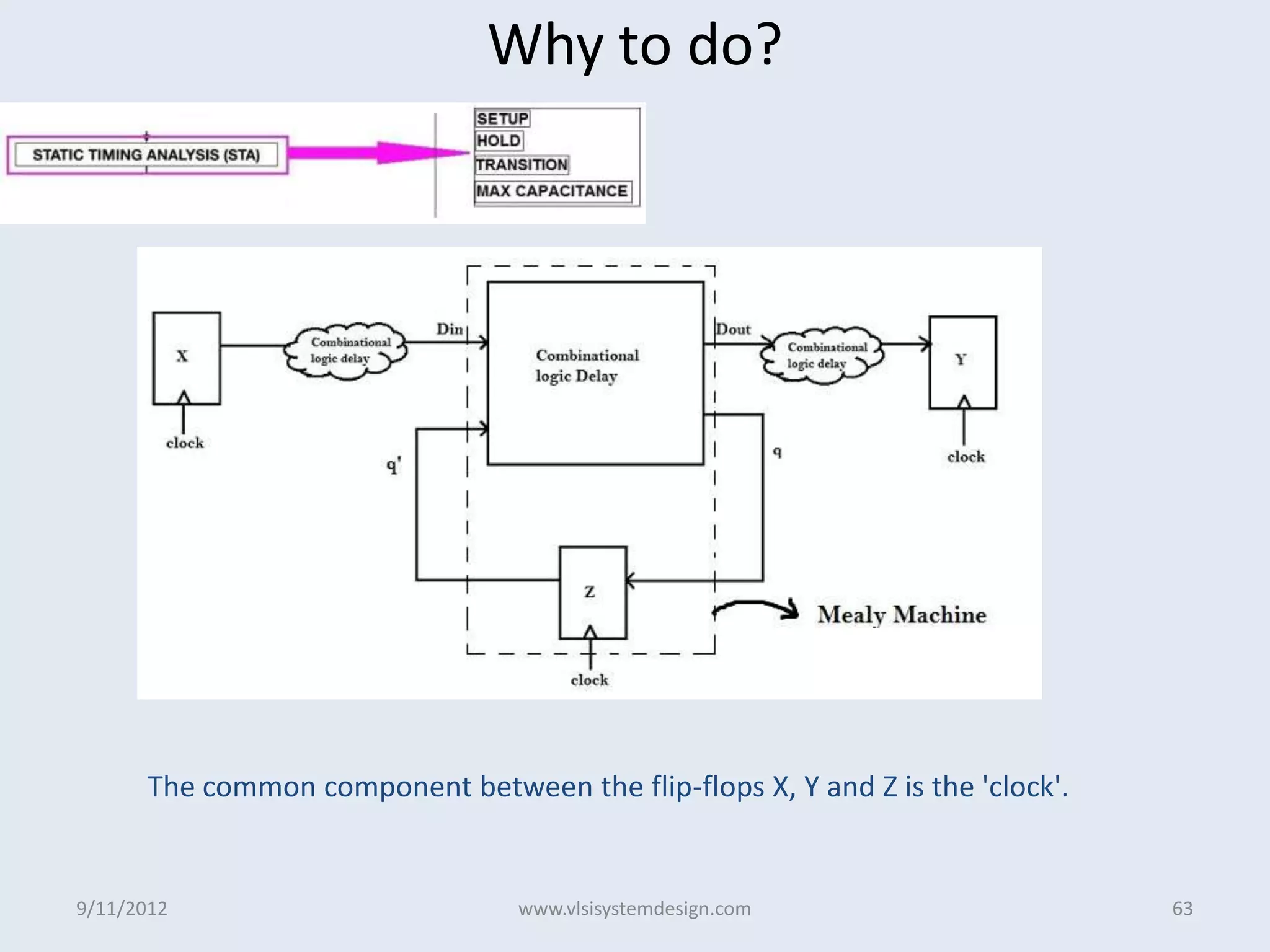 Why to do?

STATIC TIMING ANALYSIS (STA)

SETUP
HOLD
TRANSITION
MAX CAPACITANCE

X

clock

Combinational logic delay

Din

Combinational logic Delay

Dout

Combinational logic delay

Y

clock

q'

q

Z

clock

Mealy Machine

The common component between the flip-flops X, Y and Z is the 'clock'.

9/11/2012

www.vlsisystemdesign.com

63